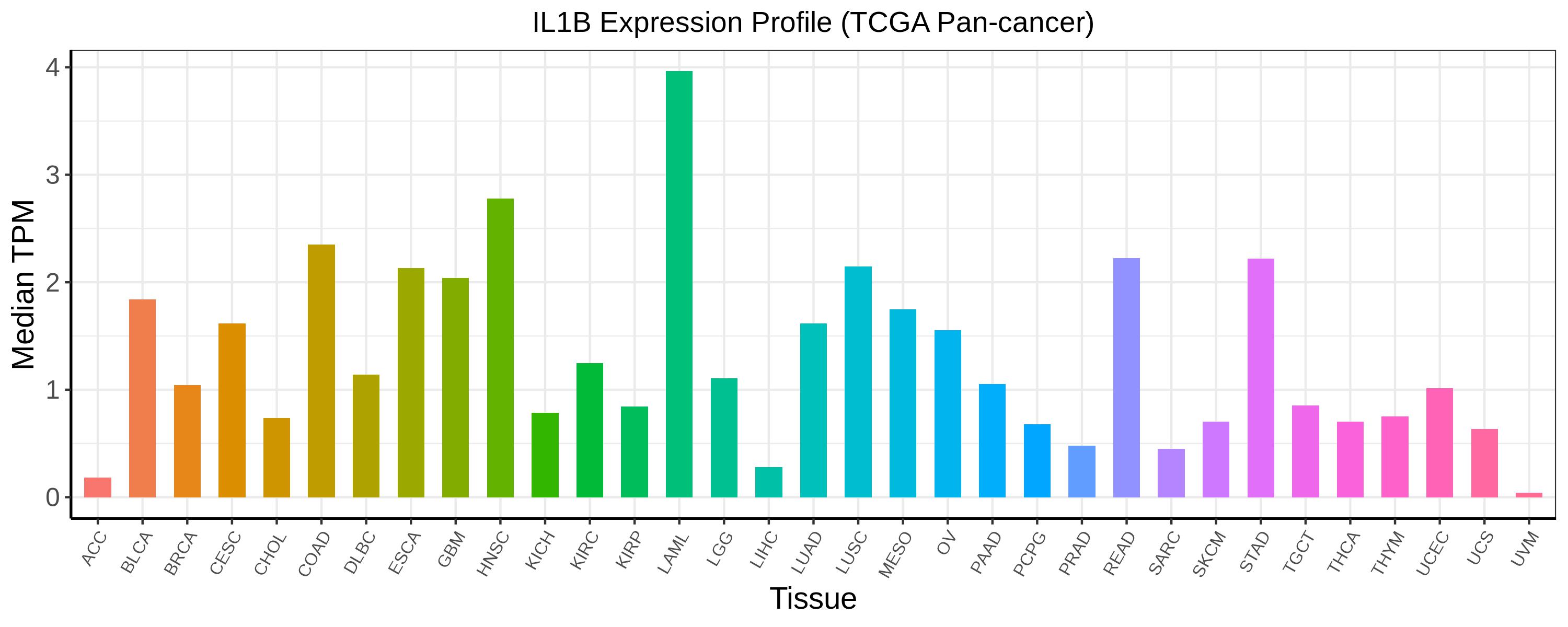 IL1B Expression Profile (TCGA Pan-cancer)

Median TPM

4
3
2
1
0

ACC
BLCA
BRCA
CESC
CHOL
COAD
DLBC
ESCA
GBM
HNSC
KICH
KIRC
KIRP
LAML
LGG
LIHC
LUAD
LUSC
MESO
OV
PAAD
PCPG
PRAD
READ
SARC
SKCM
STAD
TGCT
THCA
THYM
UCEC
UCS
UVM

Tissue